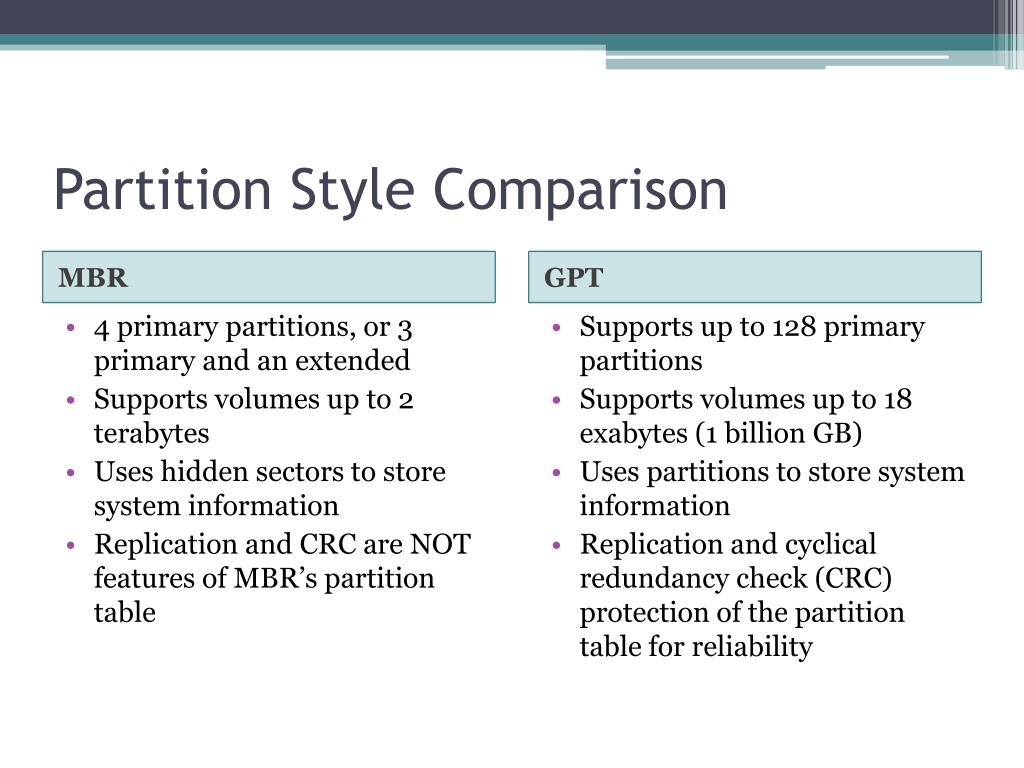 Partition Style Comparison

MBR

• 4 primary partitions, or 3 primary and an extended
• Supports volumes up to 2 terabytes
• Uses hidden sectors to store system information
• Replication and CRC are NOT features of MBR's partition table

GPT

• Supports up to 128 primary partitions
• Supports volumes up to 18 exabytes (1 billion GB)
• Uses partitions to store system information
• Replication and cyclical redundancy check (CRC) protection of the partition table for reliability